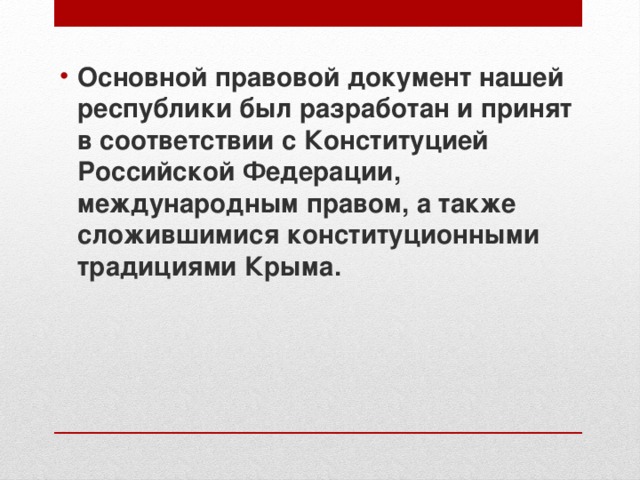 • Основной правовой документ нашей республики был разработан и принят в соответствии с Конституцией Российской Федерации, международным правом, а также сложившимися конституционными традициями Крыма.